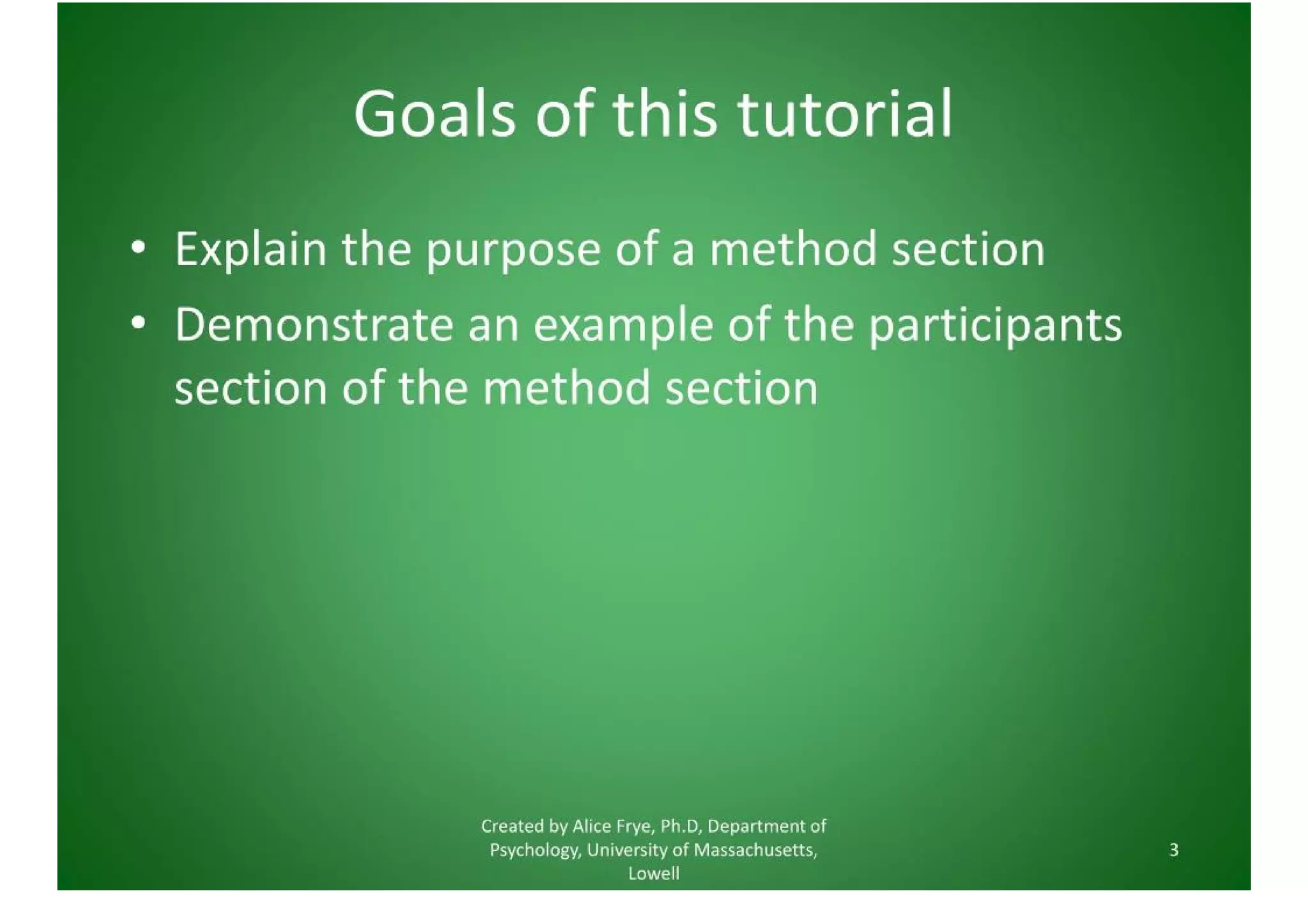 Goals of this tutorial

• Explain the purpose of a method section
• Demonstrate an example of the participants section of the method section

Created by Alice Frye, Ph.D, Department of Psychology, University of Massachusetts, Lowell

3